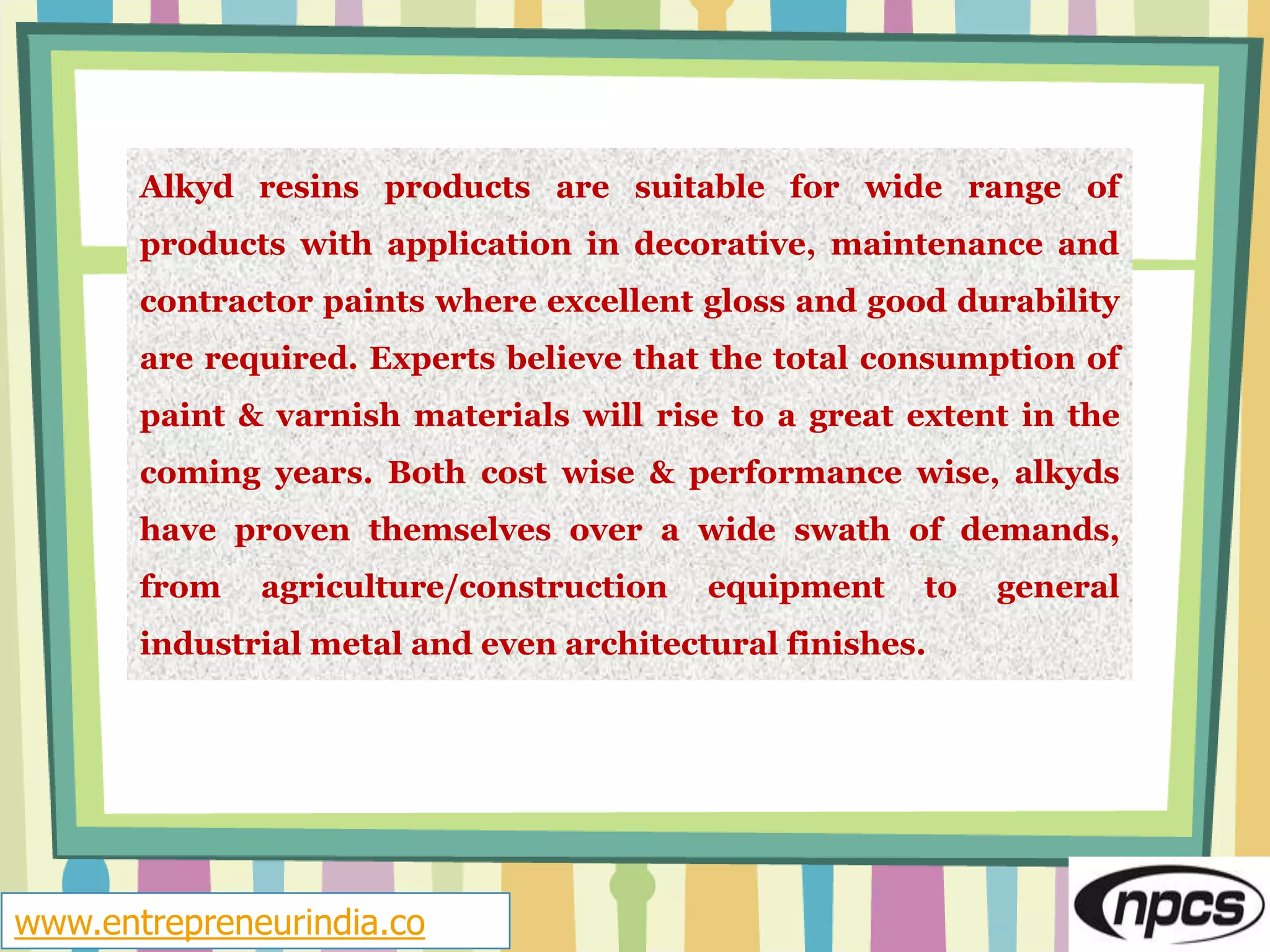 Alkyd resins products are suitable for wide range of products with application in decorative, maintenance and contractor paints where excellent gloss and good durability are required. Experts believe that the total consumption of paint & varnish materials will rise to a great extent in the coming years. Both cost wise & performance wise, alkyds have proven themselves over a wide swath of demands, from agriculture/construction equipment to general industrial metal and even architectural finishes.

www.entrepreneurindia.co

npcs